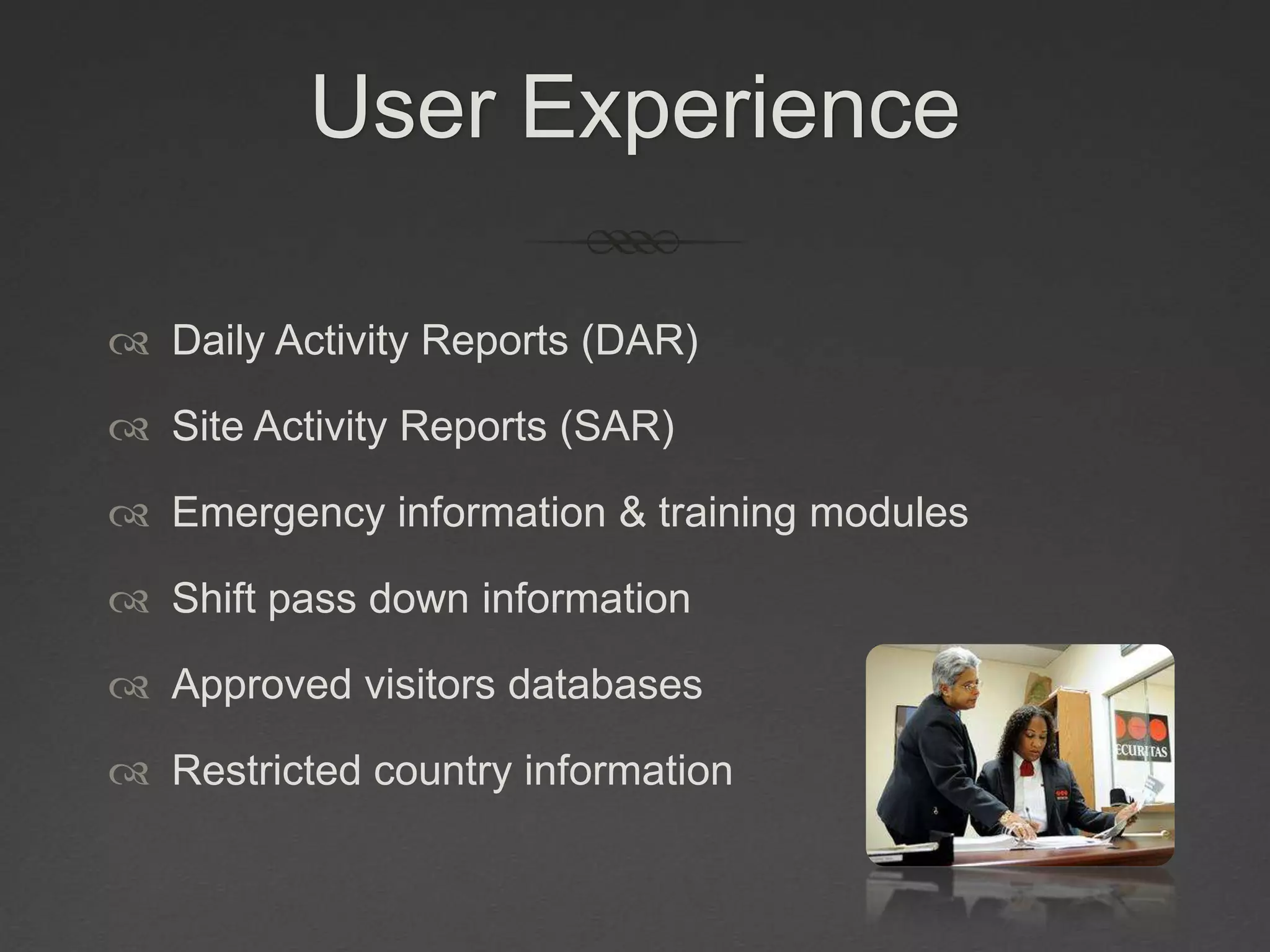 User Experience

Daily Activity Reports (DAR)

Site Activity Reports (SAR)

Emergency information & training modules

Shift pass down information

Approved visitors databases

Restricted country information

ECURITAS